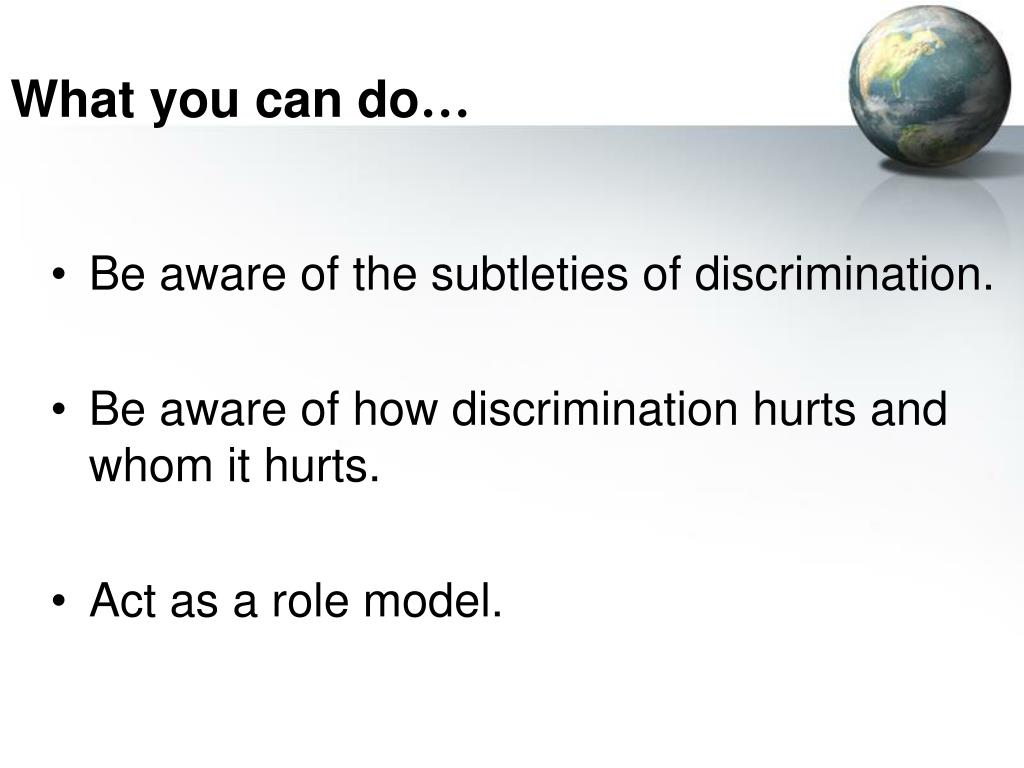 What you can do…

• Be aware of the subtleties of discrimination.

• Be aware of how discrimination hurts and whom it hurts.

• Act as a role model.